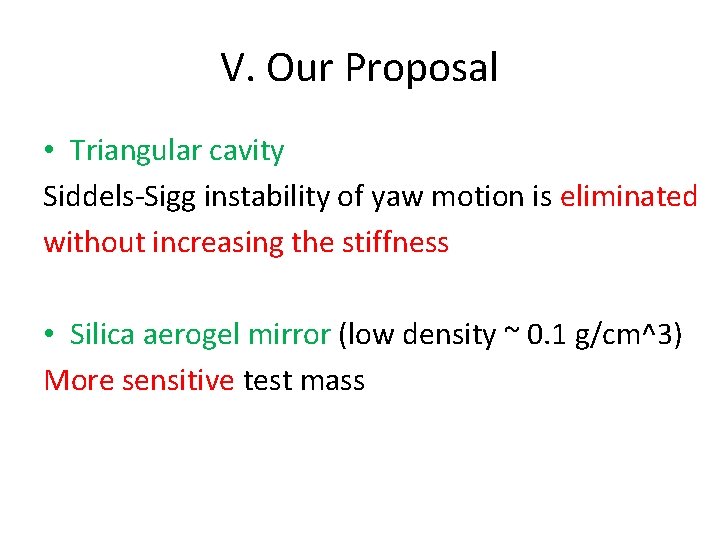 V. Our Proposal

• Triangular cavity

Siddels-Sigg instability of yaw motion is eliminated without increasing the stiffness

• Silica aerogel mirror (low density ~ 0.1 g/cm^3)

More sensitive test mass